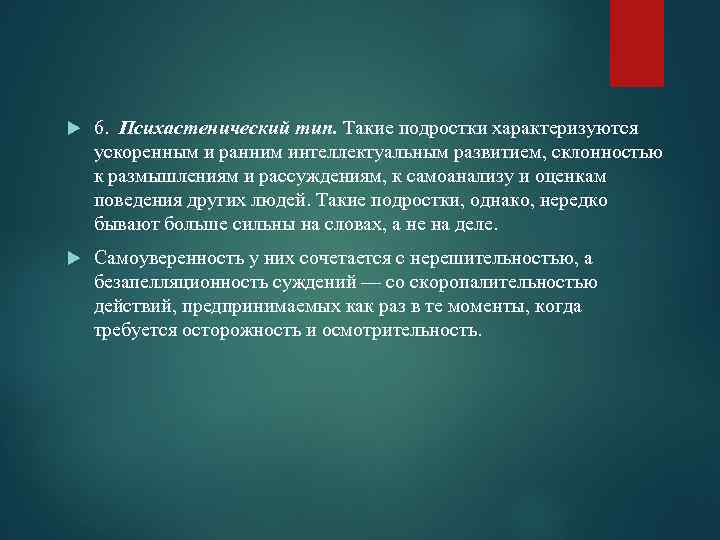 6. Психастенический тип. Такие подростки характеризуются ускоренным и ранним интеллектуальным развитием, склонностью к размышлениям и рассуждениям, к самоанализу и оценкам поведения других людей. Такие подростки, однако, нередко бывают больше сильны на словах, а не на деле.

Самоуверенность у них сочетается с нерешительностью, а безапелляционность суждений — со скоропалительностью действий, предпринимаемых как раз в те моменты, когда требуется осторожность и осмотрительность.